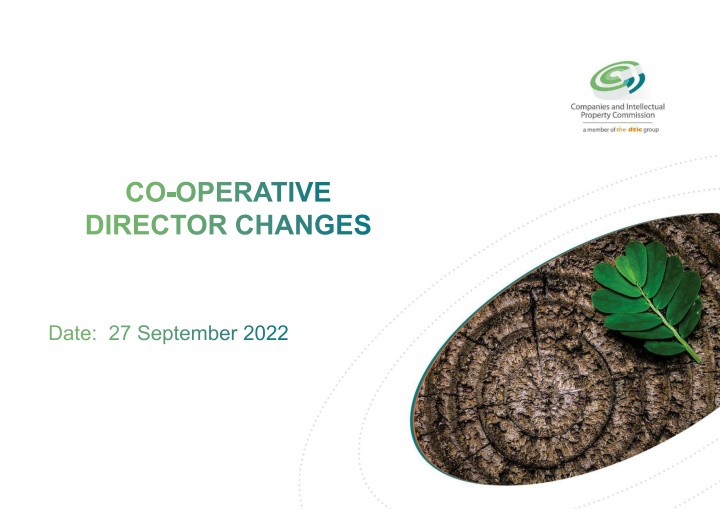 Companies and Intellectual Property Commission
a member of the dtic group

CO-OPERATIVE DIRECTOR CHANGES

Date: 27 September 2022